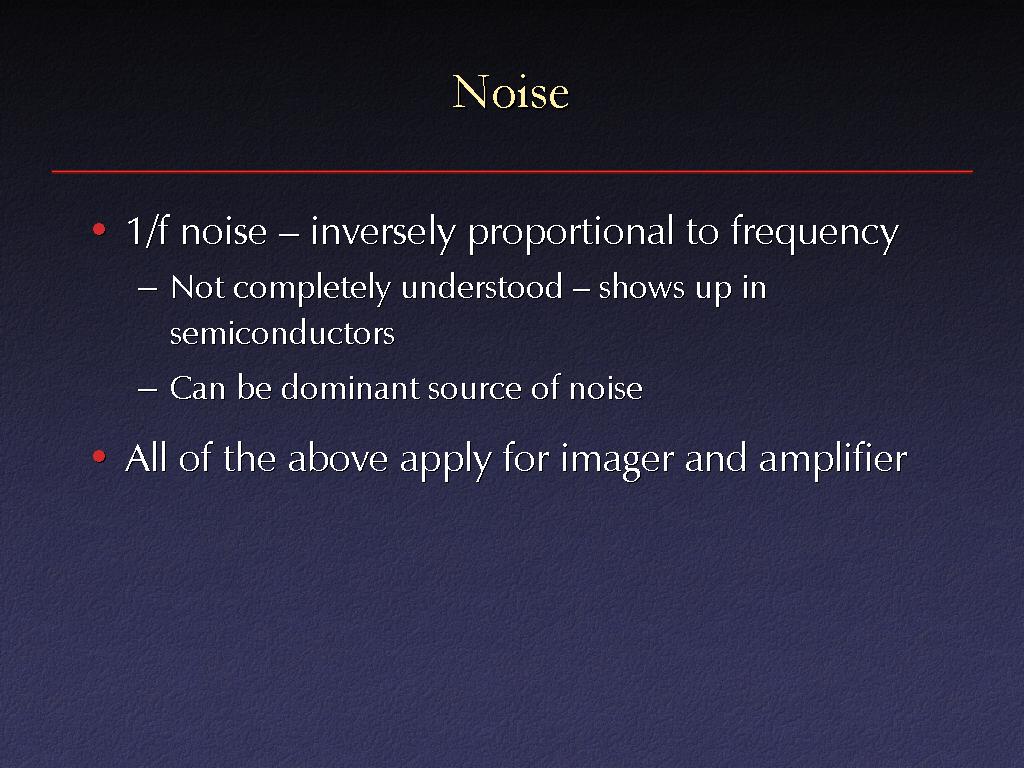 Noise

• 1/f noise – inversely proportional to frequency

– Not completely understood – shows up in semiconductors

– Can be dominant source of noise

• All of the above apply for imager and amplifier